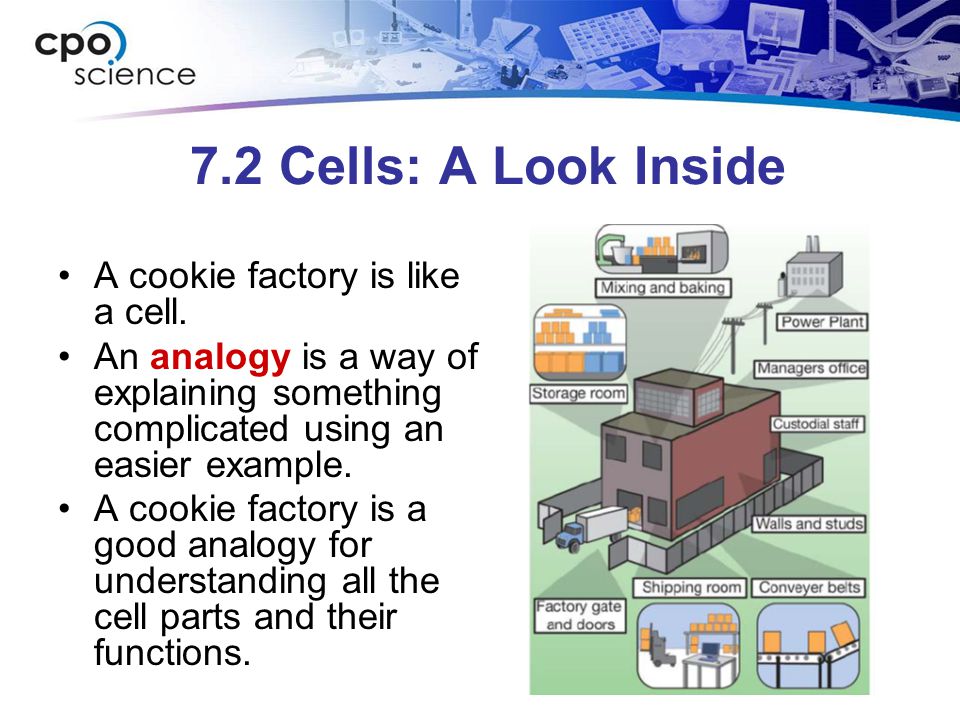 cpo science

7.2 Cells: A Look Inside

• A cookie factory is like a cell.
• An analogy is a way of explaining something complicated using an easier example.
• A cookie factory is a good analogy for understanding all the cell parts and their functions.

Mixing and baking
Power Plant
Managers office
Storage room
Custodial staff
Walls and studs
Shipping room
Conveyer belts
Factory gate and doors